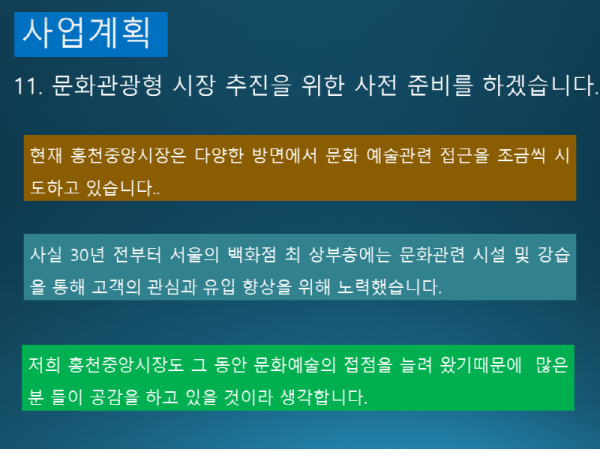 사업계획

11. 문화관광형 시장 추진을 위한 사전 준비를 하겠습니다.

현재 홍천중앙시장은 다양한 방면에서 문화 예술관련 접근을 조금씩 시도하고 있습니다..

사실 30년 전부터 서울의 백화점 최 상부층에는 문화관련 시설 및 강습을 통해 고객의 관심과 유입 향상을 위해 노력했습니다.

저희 홍천중앙시장도 그 동안 문화예술의 접점을 늘려 왔기때문에 많은 분 들이 공감을 하고 있을 것이라 생각합니다.